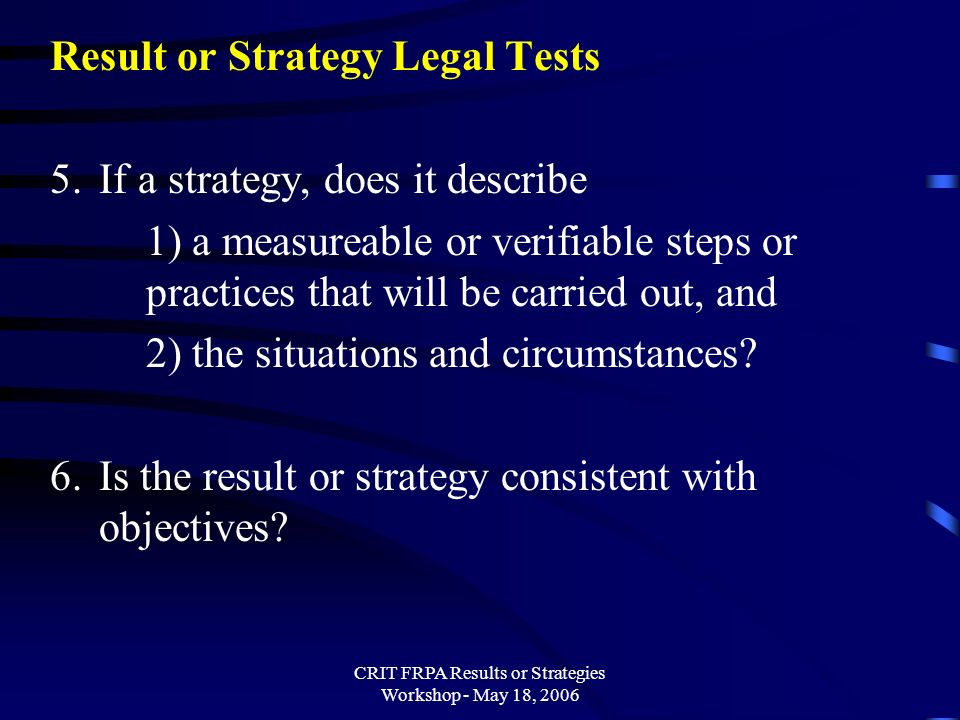 Result or Strategy Legal Tests

5. If a strategy, does it describe

1) a measureable or verifiable steps or practices that will be carried out, and

2) the situations and circumstances?

6. Is the result or strategy consistent with objectives?

CRIT FRPA Results or Strategies Workshop - May 18, 2006